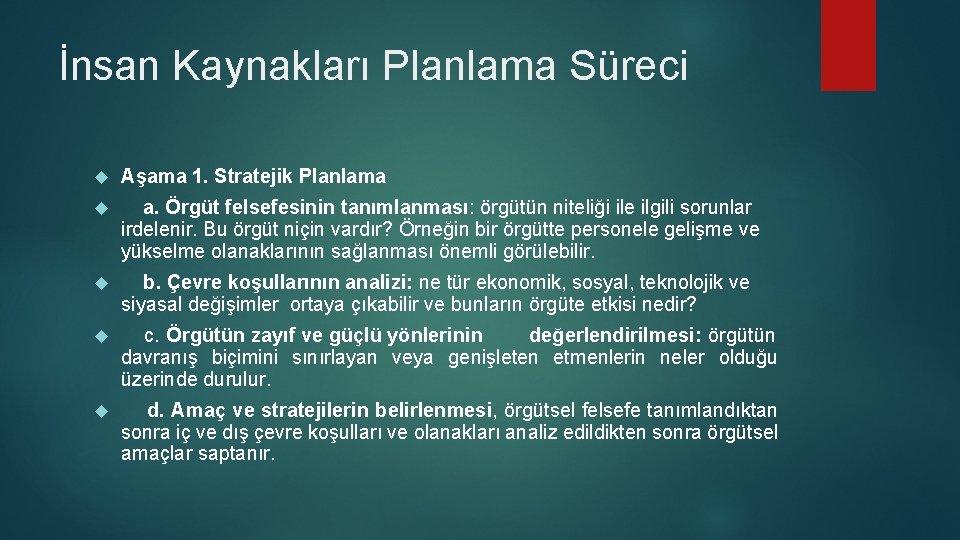 İnsan Kaynakları Planlama Süreci

Aşama 1. Stratejik Planlama

a. Örgüt felsefesinin tanımlanması: örgütün niteliği ile ilgili sorunlar irdelenir. Bu örgüt niçin vardır? Örneğin bir örgütte personele gelişme ve yükselme olanaklarının sağlanması önemli görülebilir.

b. Çevre koşullarının analizi: ne tür ekonomik, sosyal, teknolojik ve siyasal değişimler ortaya çıkabilir ve bunların örgüte etkisi nedir?

c. Örgütün zayıf ve güçlü yönlerinin değerlendirilmesi: örgütün davranış biçimini sınırlayan veya genişleten etmenlerin neler olduğu üzerinde durulur.

d. Amaç ve stratejilerin belirlenmesi, örgütsel felsefe tanımlandıktan sonra iç ve dış çevre koşulları ve olanakları analiz edildikten sonra örgütsel amaçlar saptanır.